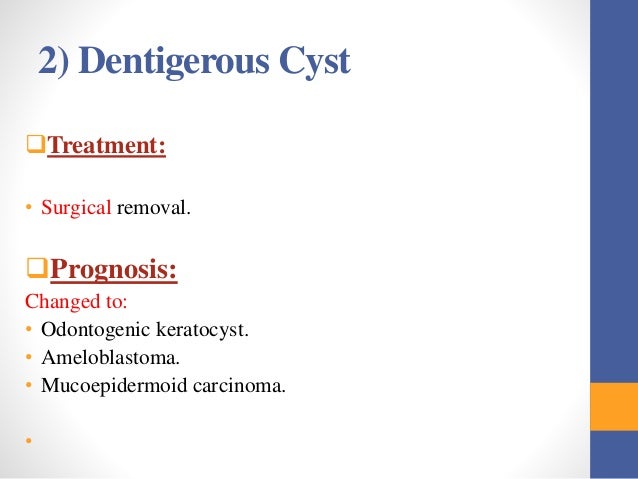 2) Dentigerous Cyst

❑Treatment:

• Surgical removal.

❑Prognosis:
Changed to:
• Odontogenic keratocyst.
• Ameloblastoma.
• Mucoepidermoid carcinoma.

•